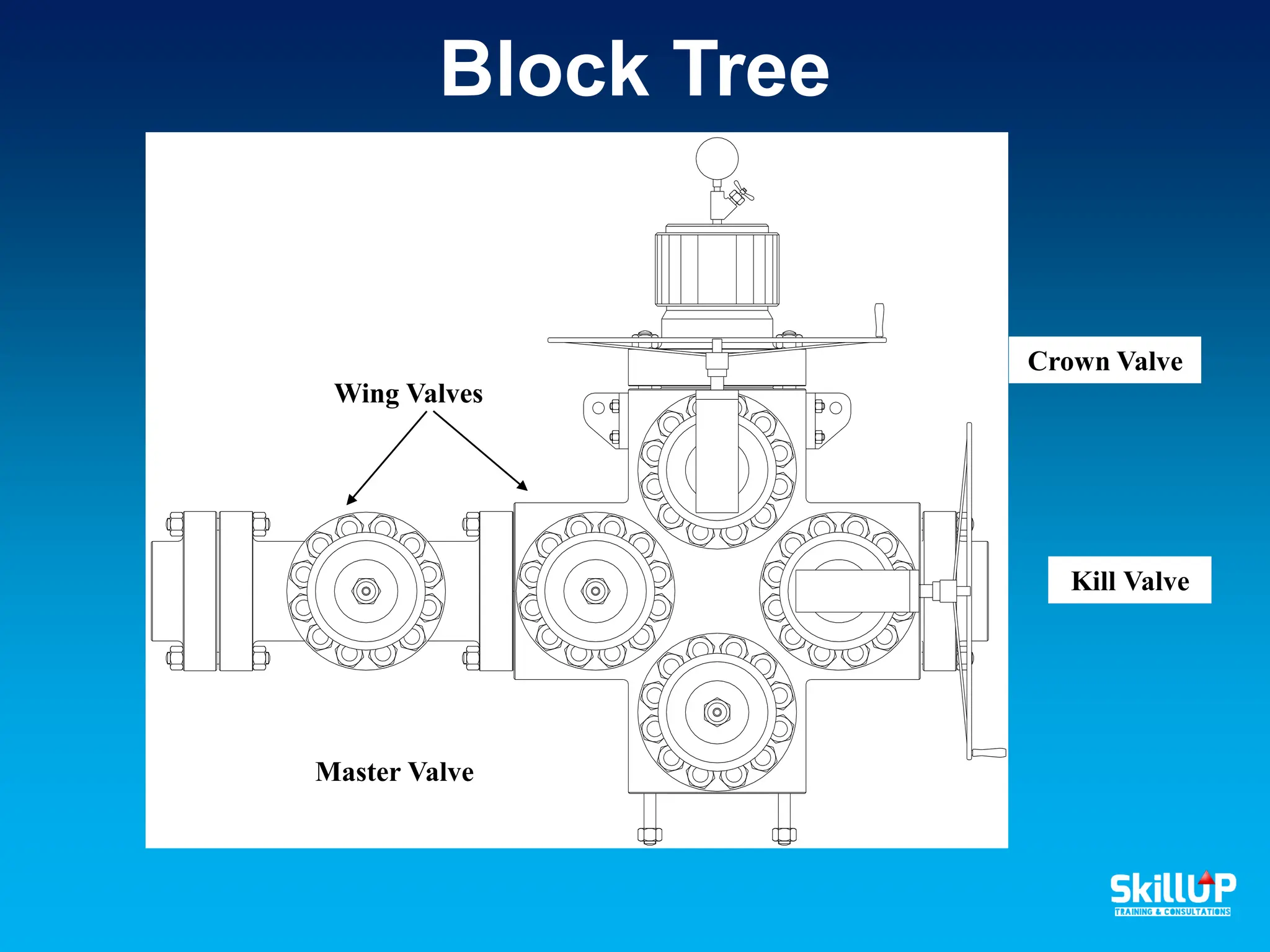 Block Tree

Wing Valves

Crown Valve

Kill Valve

Master Valve

SkillUP
TRAINING & CONSULTATIONS